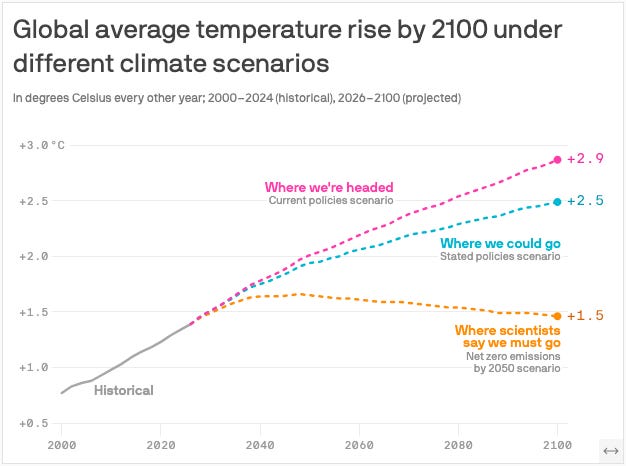 Global average temperature rise by 2100 under different climate scenarios

In degrees Celsius every other year; 2000–2024 (historical), 2026–2100 (projected)

+3.0°C
+2.5
+2.0
+1.5
+1.0
+0.5

Where we're headed
Current policies scenario

+2.9

+2.5

Where we could go
Stated policies scenario

+1.5

Where scientists say we must go
Net zero emissions by 2050 scenario

Historical

2000
2020
2040
2060
2080
2100

↔